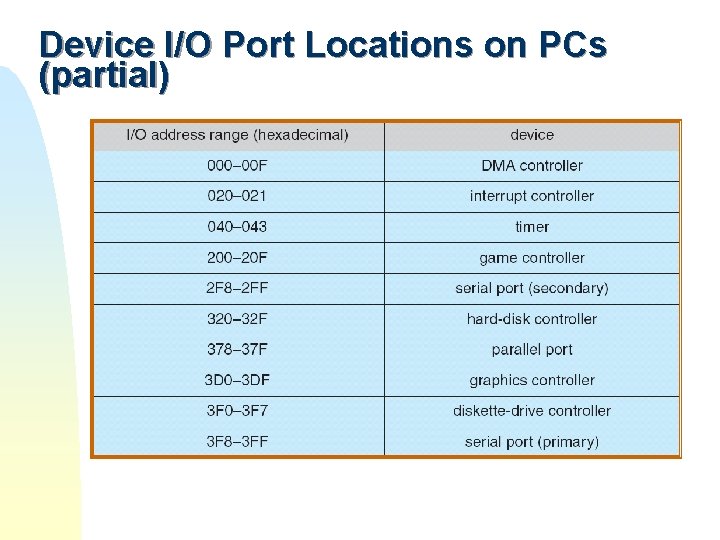 Device I/O Port Locations on PCs (partial)

| I/O address range (hexadecimal) | device |
|---|---|
| 000–00F | DMA controller |
| 020–021 | interrupt controller |
| 040–043 | timer |
| 200–20F | game controller |
| 2F8–2FF | serial port (secondary) |
| 320–32F | hard-disk controller |
| 378–37F | parallel port |
| 3D0–3DF | graphics controller |
| 3F0–3F7 | diskette-drive controller |
| 3F8–3FF | serial port (primary) |